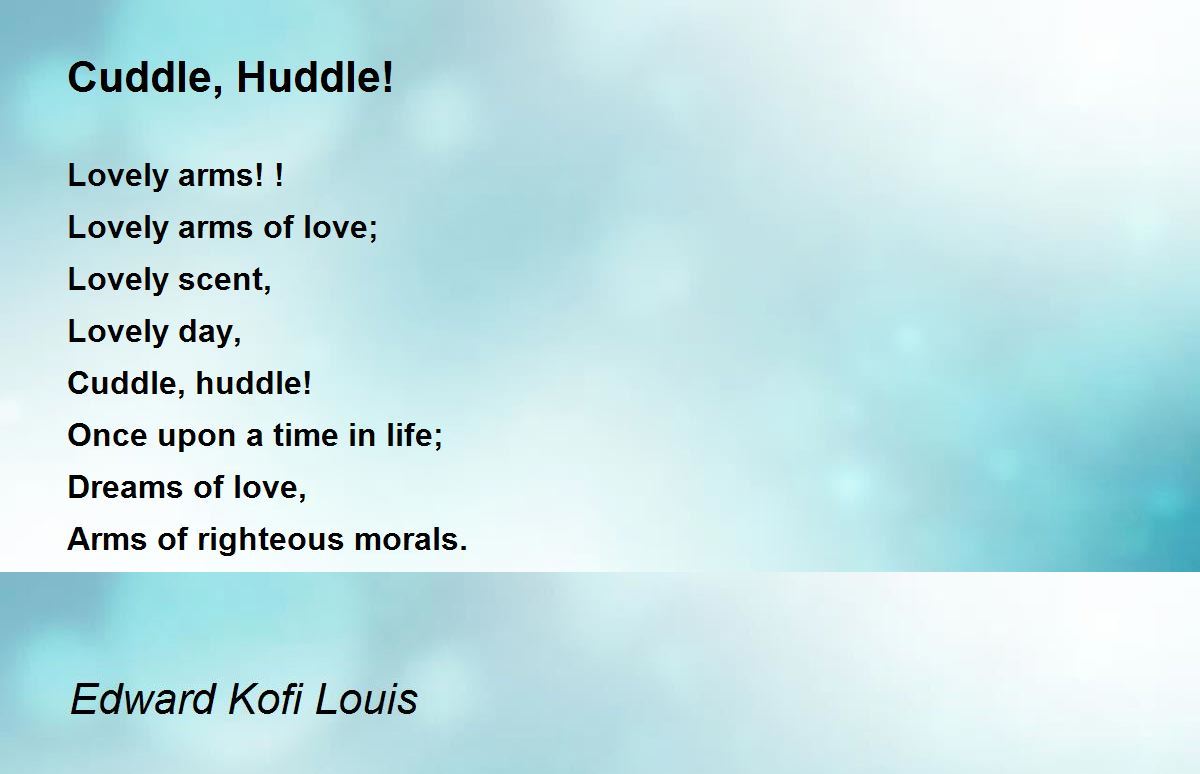 Cuddle, Huddle!

Lovely arms! !
Lovely arms of love;
Lovely scent,
Lovely day,
Cuddle, huddle!
Once upon a time in life;
Dreams of love,
Arms of righteous morals.

Edward Kofi Louis